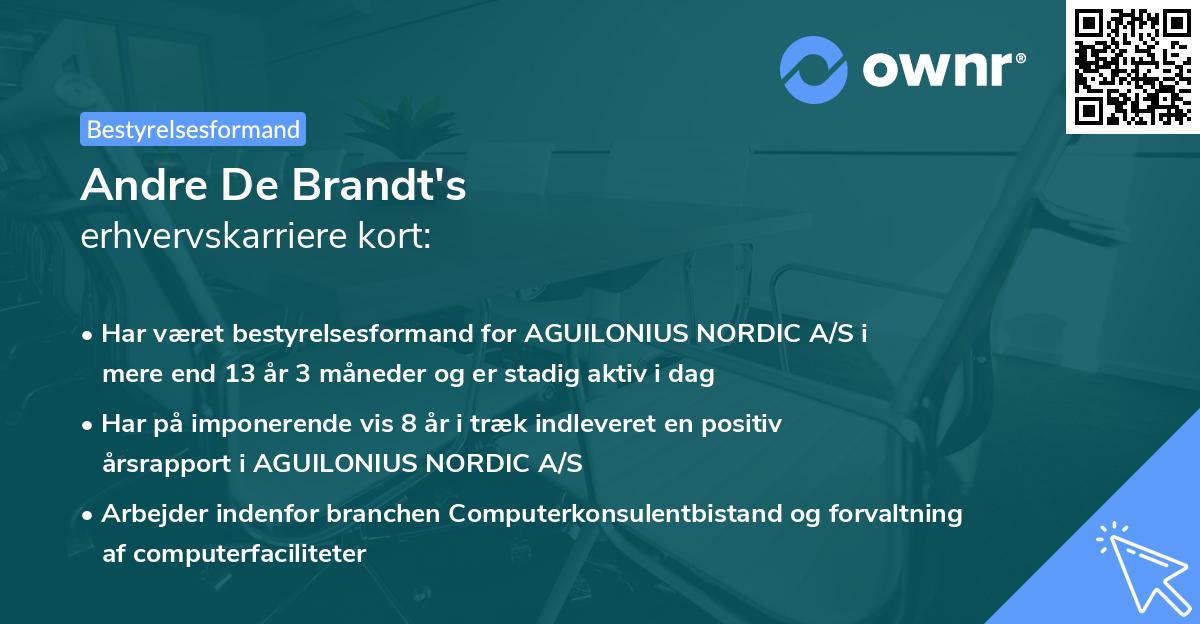 ownr®

Bestyrelsesformand

Andre De Brandt's
erhvervskarriere kort:

• Har været bestyrelsesformand for AGUILONIUS NORDIC A/S i mere end 13 år 3 måneder og er stadig aktiv i dag

• Har på imponerende vis 8 år i træk indleveret en positiv årsrapport i AGUILONIUS NORDIC A/S

• Arbejder indenfor branchen Computerkonsulentbistand og forvaltning af computerfaciliteter